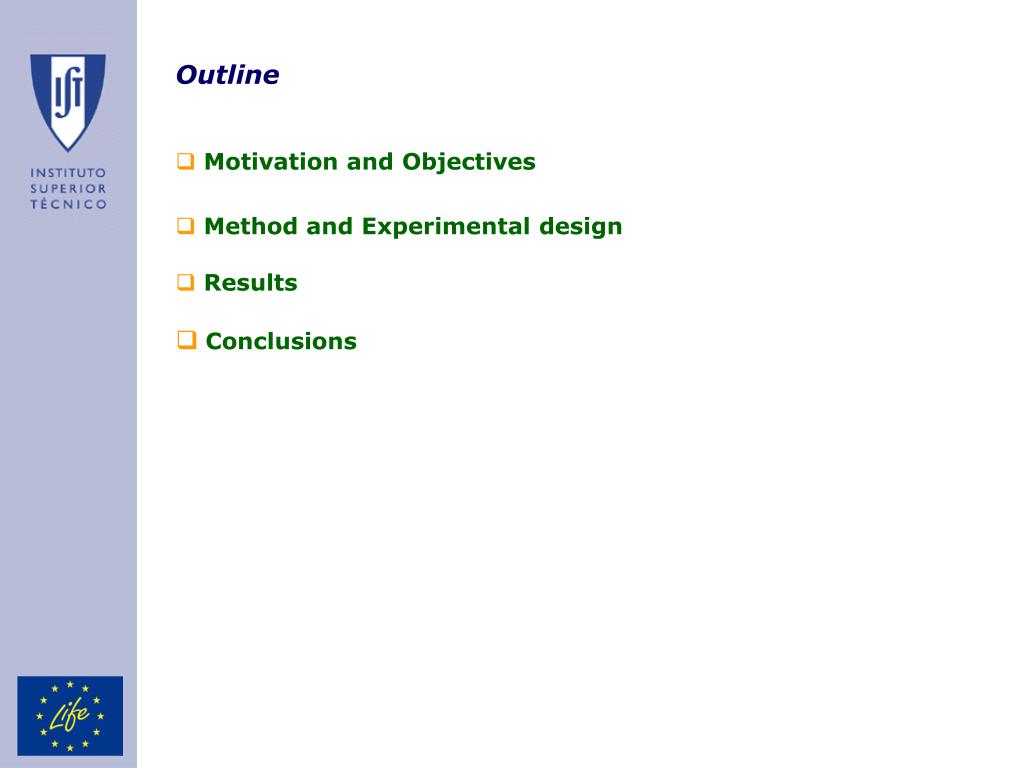 IST

INSTITUTO SUPERIOR TÉCNICO

Outline

❑ Motivation and Objectives

❑ Method and Experimental design

❑ Results

❑ Conclusions

Life